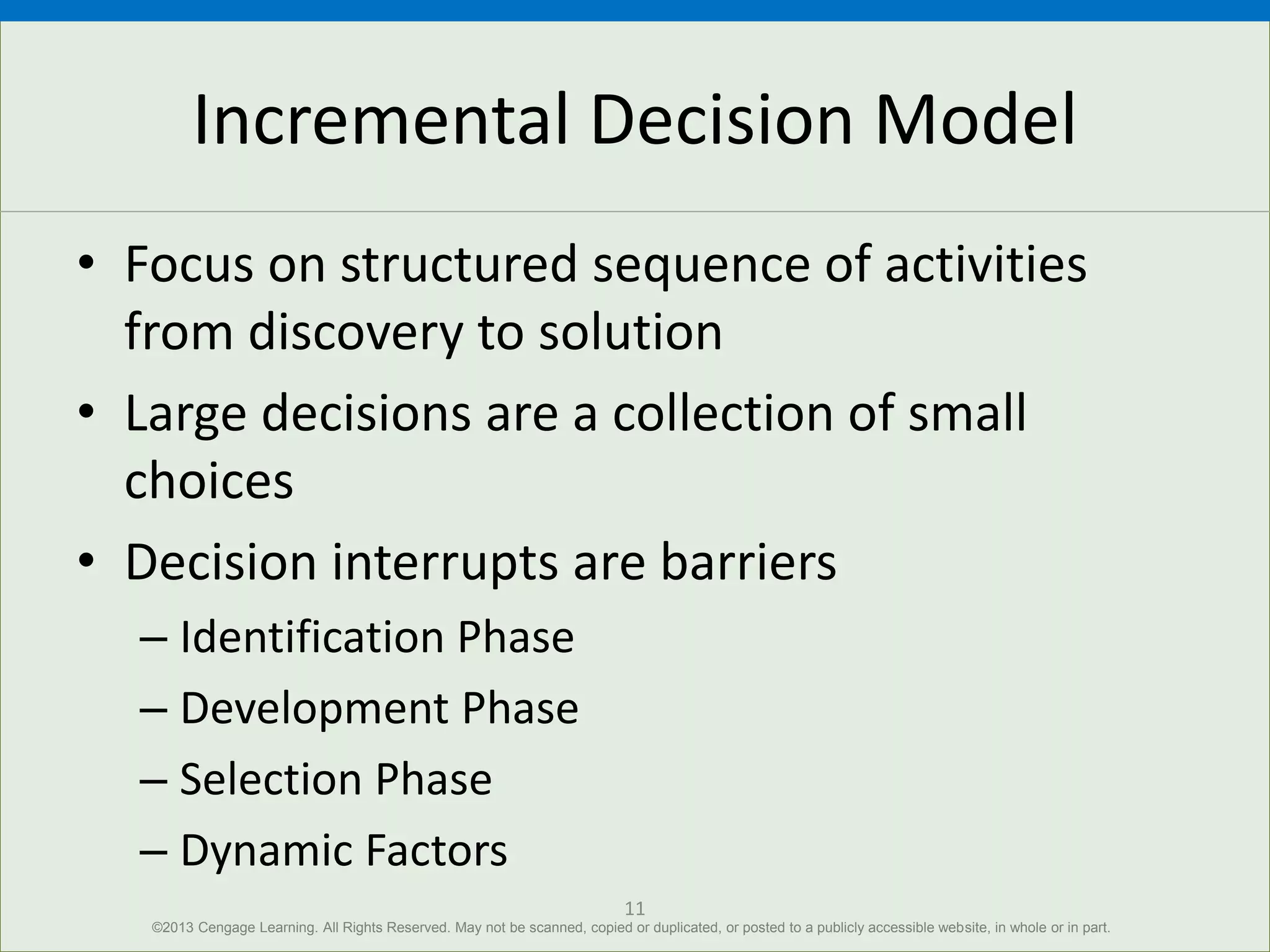 Incremental Decision Model

• Focus on structured sequence of activities from discovery to solution

• Large decisions are a collection of small choices

• Decision interrupts are barriers

– Identification Phase

– Development Phase

– Selection Phase

– Dynamic Factors

11

©2013 Cengage Learning. All Rights Reserved. May not be scanned, copied or duplicated, or posted to a publicly accessible website, in whole or in part.